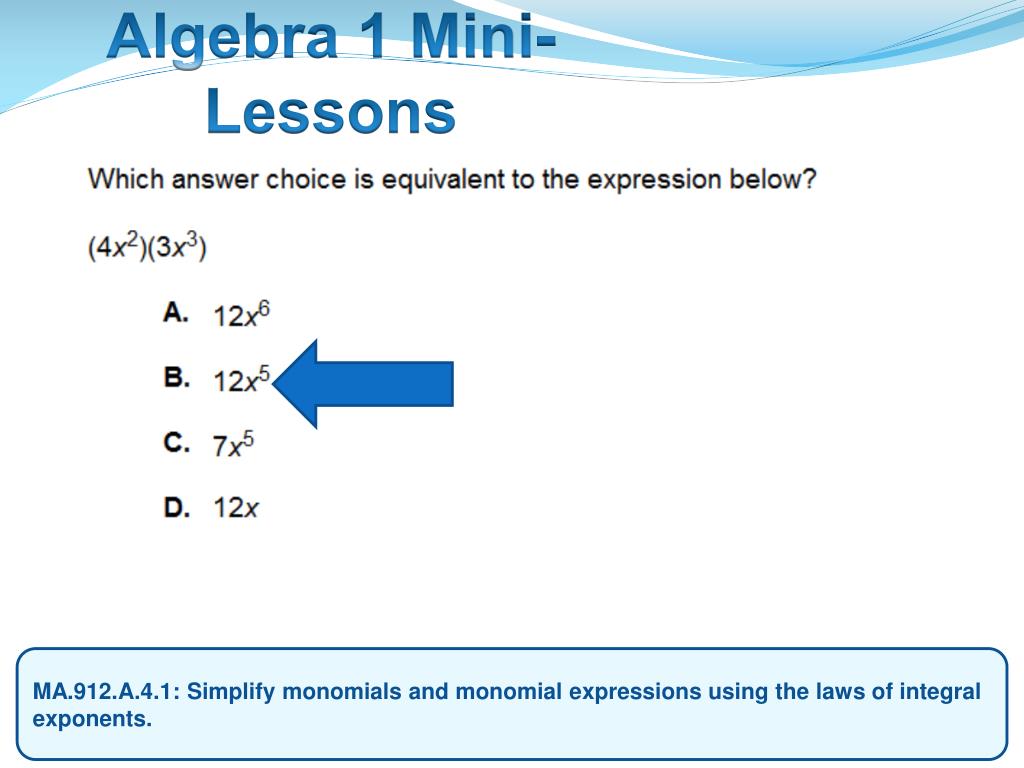 Algebra 1 Mini-Lessons

Which answer choice is equivalent to the expression below?

$(4x^2)(3x^3)$

A. $12x^6$

B. $12x^5$

C. $7x^5$

D. $12x$

MA.912.A.4.1: Simplify monomials and monomial expressions using the laws of integral exponents.